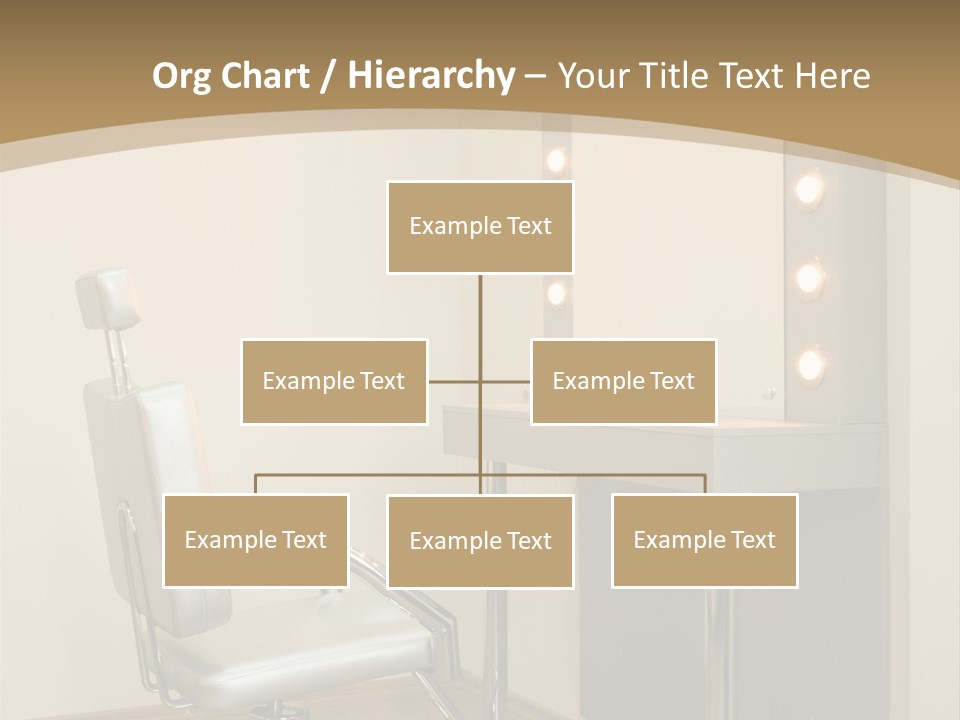 Org Chart / Hierarchy – Your Title Text Here

Example Text

Example Text

Example Text

Example Text

Example Text

Example Text